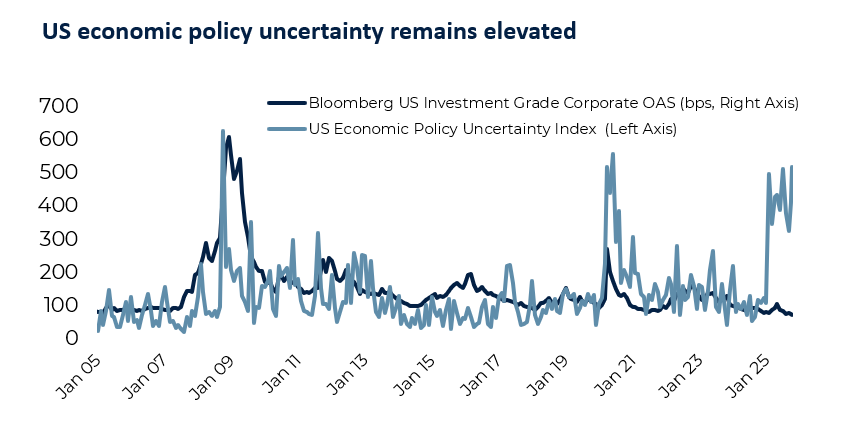 US economic policy uncertainty remains elevated

Bloomberg US Investment Grade Corporate OAS (bps, Right Axis)
US Economic Policy Uncertainty Index (Left Axis)

700
600
500
400
300
200
100
0

Jan 05
Jan 07
Jan 09
Jan 11
Jan 13
Jan 15
Jan 17
Jan 19
Jan 21
Jan 23
Jan 25